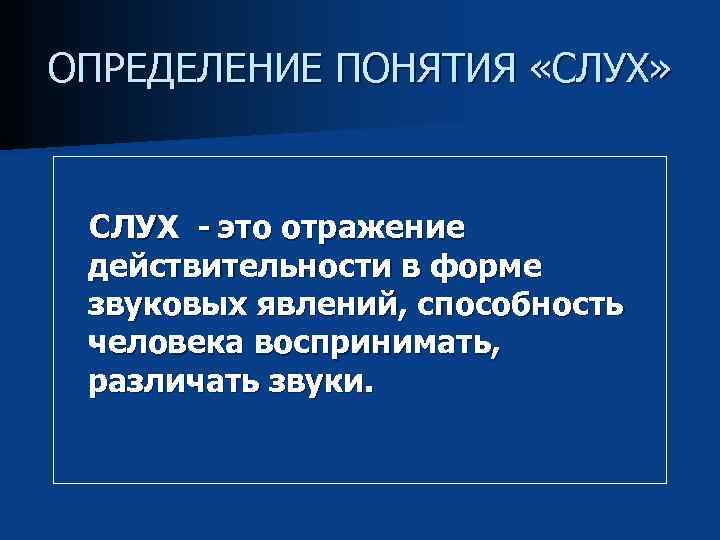 ОПРЕДЕЛЕНИЕ ПОНЯТИЯ «СЛУХ»

СЛУХ - это отражение действительности в форме звуковых явлений, способность человека воспринимать, различать звуки.